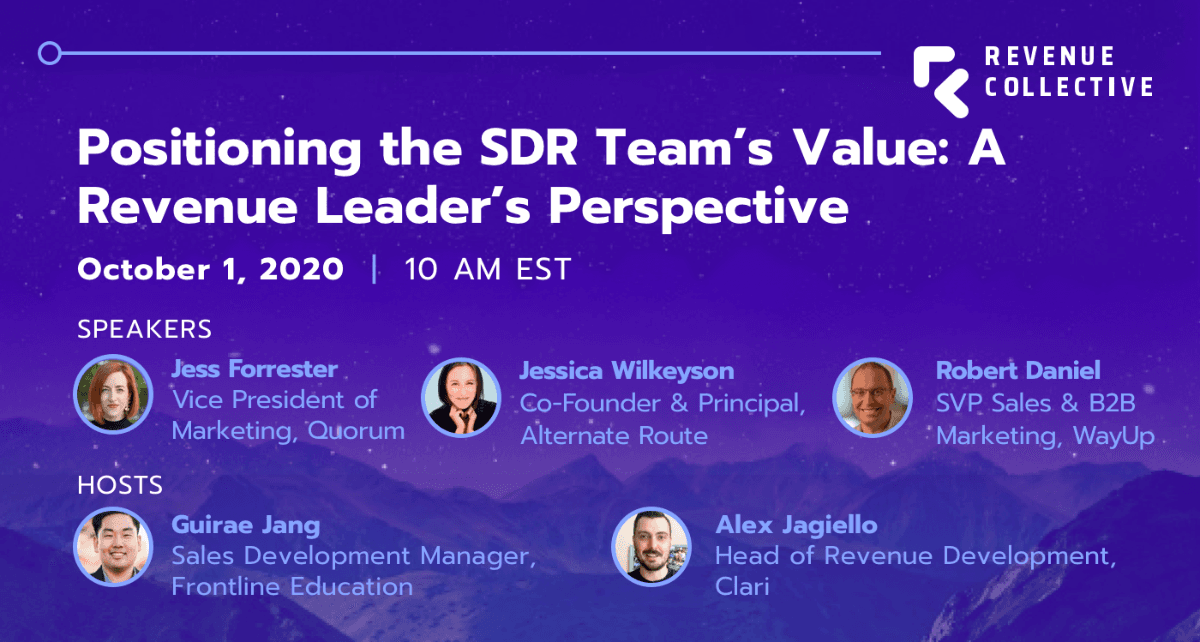 REVENUE COLLECTIVE

Positioning the SDR Team's Value: A Revenue Leader's Perspective

October 1, 2020 | 10 AM EST

SPEAKERS

Jess Forrester
Vice President of Marketing, Quorum

Jessica Wilkeyson
Co-Founder & Principal, Alternate Route

Robert Daniel
SVP Sales & B2B Marketing, WayUp

HOSTS

Guirae Jang
Sales Development Manager, Frontline Education

Alex Jagiello
Head of Revenue Development, Clari